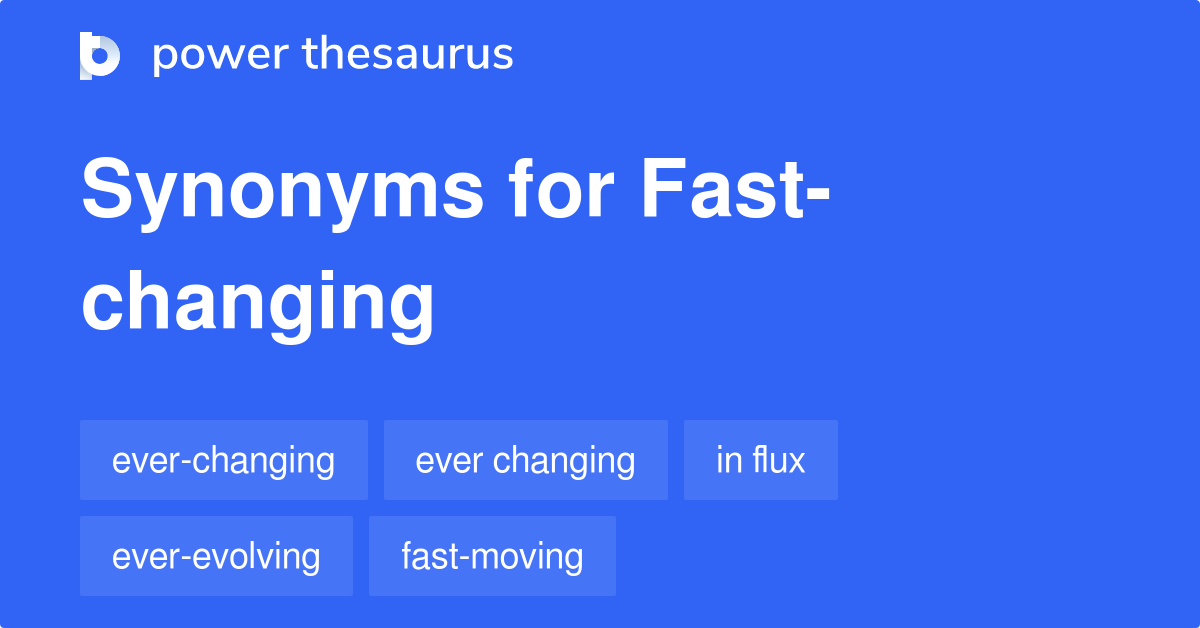 power thesaurus

Synonyms for Fast-changing

ever-changing
ever changing
in flux
ever-evolving
fast-moving